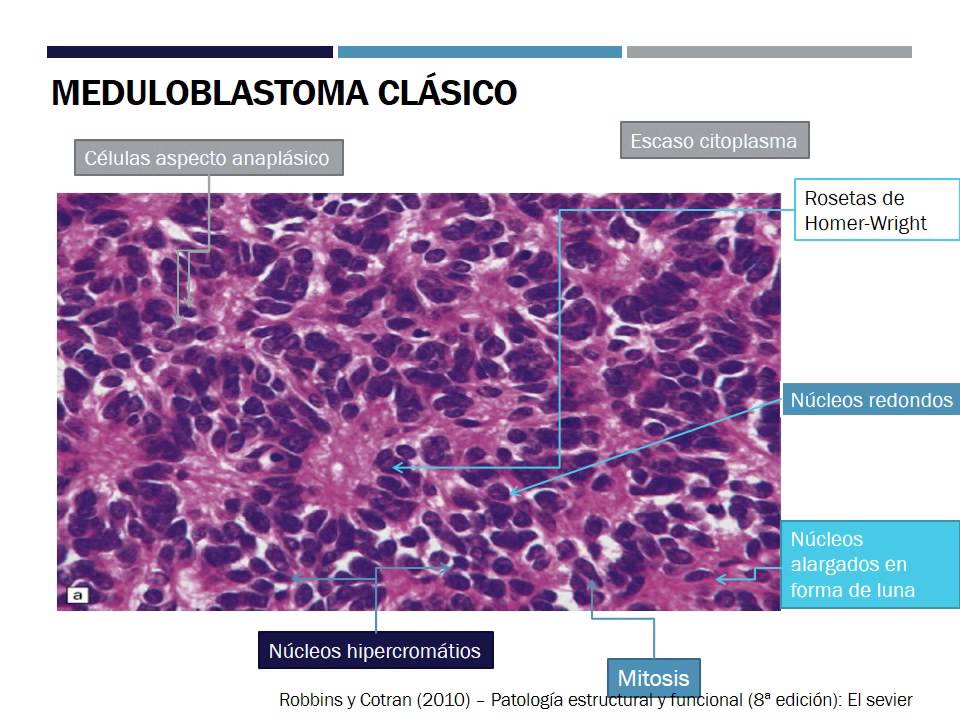 MEDULOBLASTOMA CLÁSICO

Células aspecto anaplásico

Escaso citoplasma

Rosetas de Homer-Wright

Núcleos redondos

Núcleos alargados en forma de luna

a

Núcleos hipercromátios

Mitosis

Robbins y Cotran (2010) – Patología estructural y funcional (8ª edición): El sevier